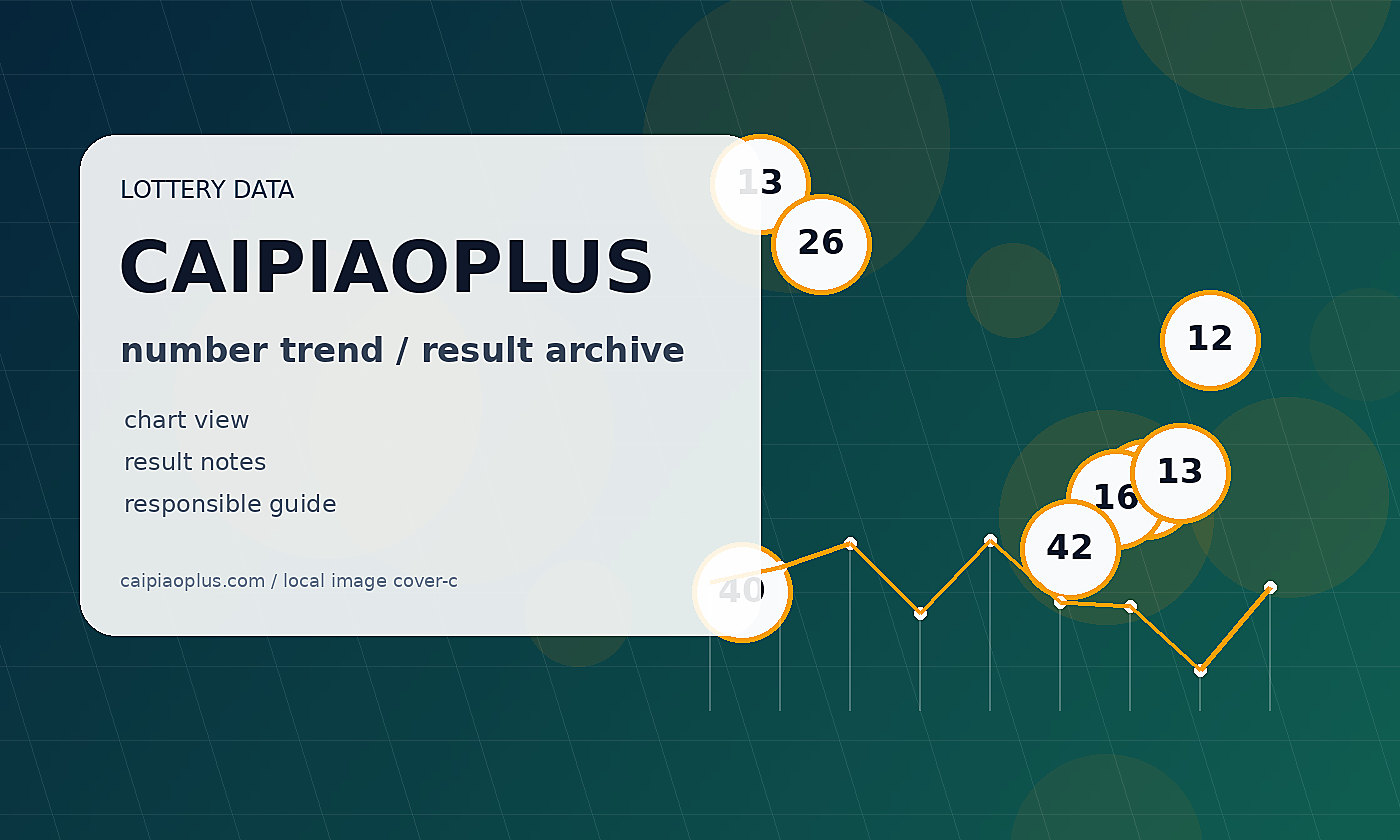 LOTTERY DATA

CAIPIAOPLUS

number trend / result archive

chart view

result notes

responsible guide

caipiaoplus.com / local image cover-c

13

26

12

16

13

42

40